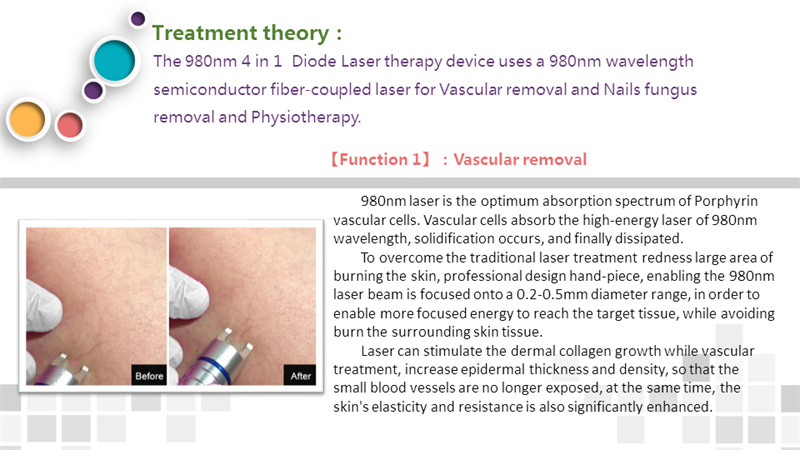 Treatment theory：

The 980nm 4 in 1 Diode Laser therapy device uses a 980nm wavelength semiconductor fiber-coupled laser for Vascular removal and Nails fungus removal and Physiotherapy.

【Function 1】：Vascular removal

980nm laser is the optimum absorption spectrum of Porphyrin vascular cells. Vascular cells absorb the high-energy laser of 980nm wavelength, solidification occurs, and finally dissipated.

To overcome the traditional laser treatment redness large area of burning the skin, professional design hand-piece, enabling the 980nm laser beam is focused onto a 0.2-0.5mm diameter range, in order to enable more focused energy to reach the target tissue, while avoiding burn the surrounding skin tissue.

Laser can stimulate the dermal collagen growth while vascular treatment, increase epidermal thickness and density, so that the small blood vessels are no longer exposed, at the same time, the skin's elasticity and resistance is also significantly enhanced.

Before

After